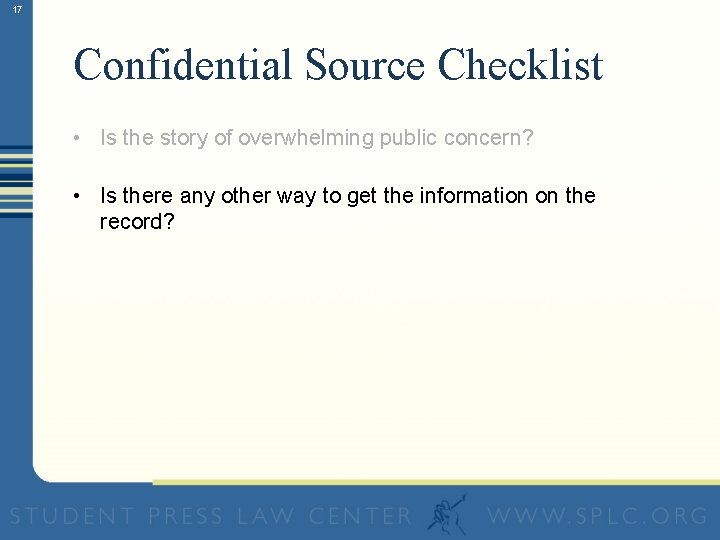 17

Confidential Source Checklist

• Is the story of overwhelming public concern?

• Is there any other way to get the information on the record?

STUDENT PRESS LAW CENTER WWW.SPLC.ORG